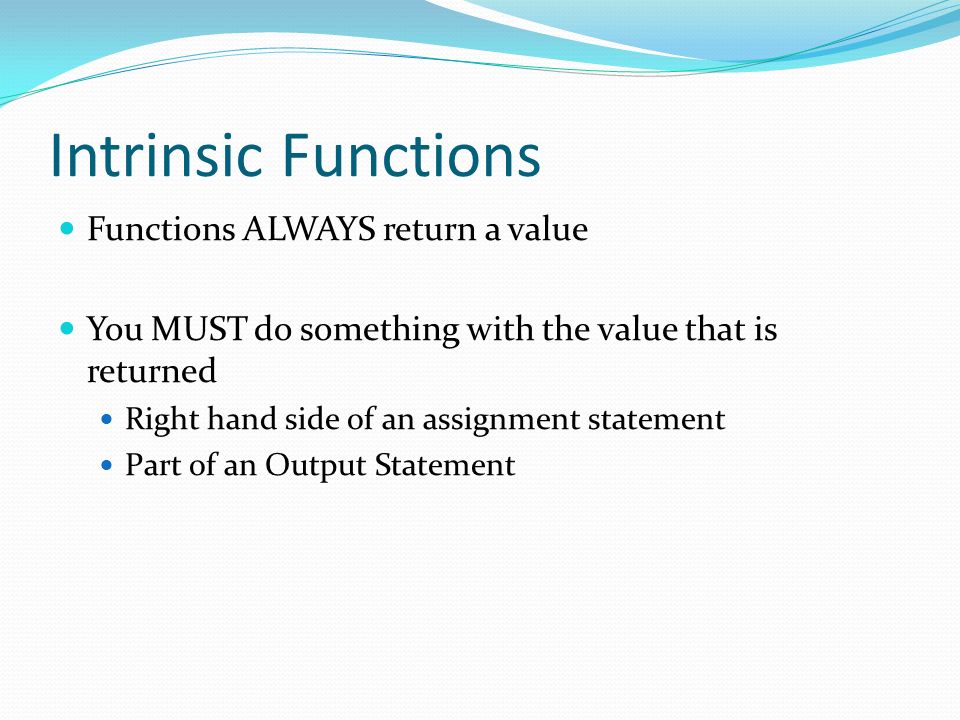 Intrinsic Functions

- Functions ALWAYS return a value

- You MUST do something with the value that is returned
  - Right hand side of an assignment statement
  - Part of an Output Statement